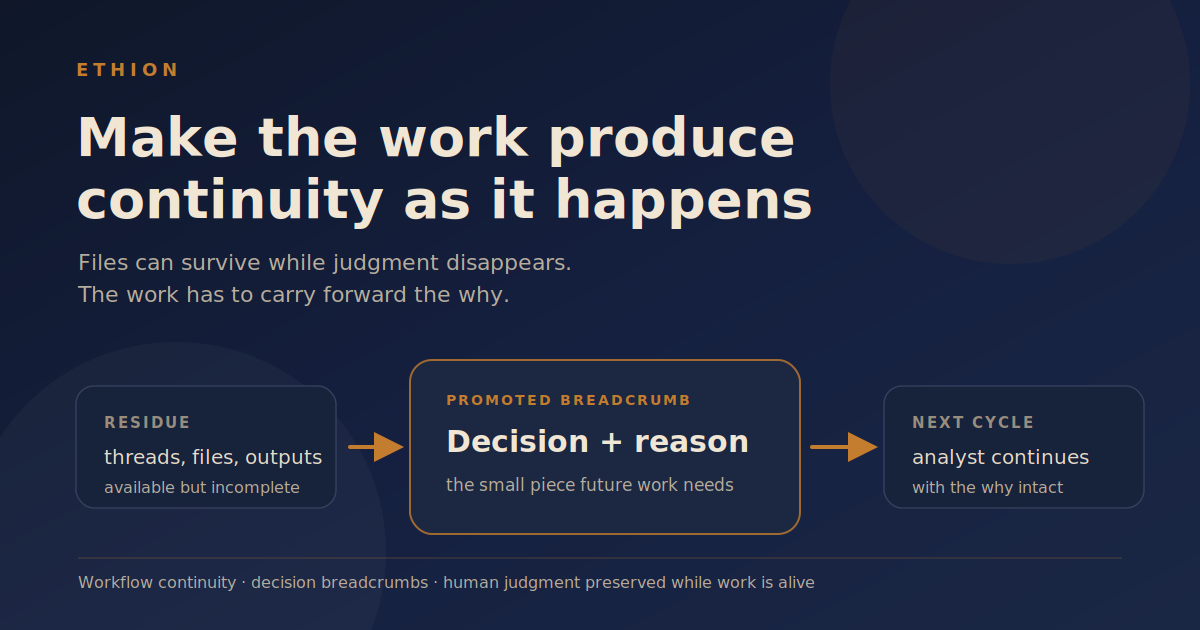 ETHION

Make the work produce continuity as it happens

Files can survive while judgment disappears.
The work has to carry forward the why.

RESIDUE
threads, files, outputs
available but incomplete

PROMOTED BREADCRUMB
Decision + reason
the small piece future work needs

NEXT CYCLE
analyst continues
with the why intact

Workflow continuity · decision breadcrumbs · human judgment preserved while work is alive